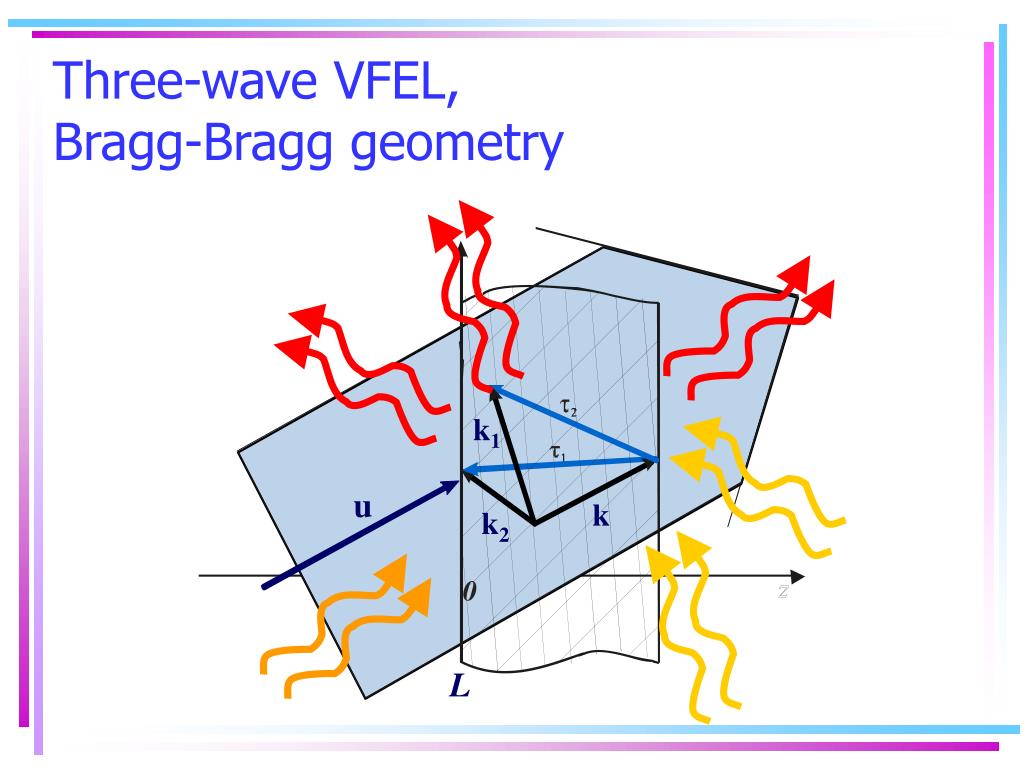 Three-wave VFEL,
Bragg-Bragg geometry

$\tau_2$
$\mathbf{k_1}$
$\tau_1$
$\mathbf{u}$
$\mathbf{k_2}$
$\mathbf{k}$
$0$
$z$
$L$